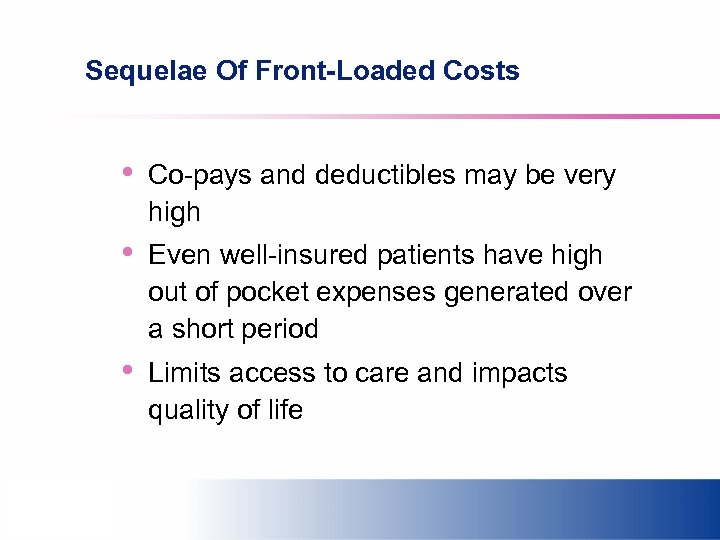 Sequelae Of Front-Loaded Costs

• Co-pays and deductibles may be very high
• Even well-insured patients have high out of pocket expenses generated over a short period
• Limits access to care and impacts quality of life